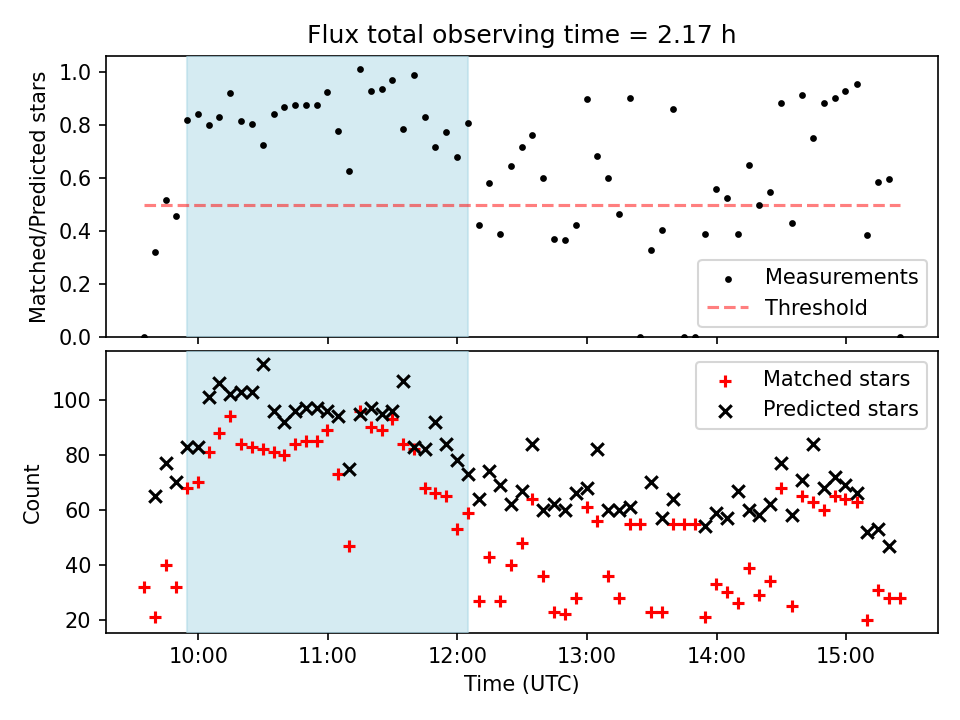 Flux total observing time = 2.17 h

Matched/Predicted stars

1.0
0.8
0.6
0.4
0.2
0.0

Measurements
Threshold

Count

100
80
60
40
20

Matched stars
Predicted stars

10:00
11:00
12:00
13:00
14:00
15:00

Time (UTC)